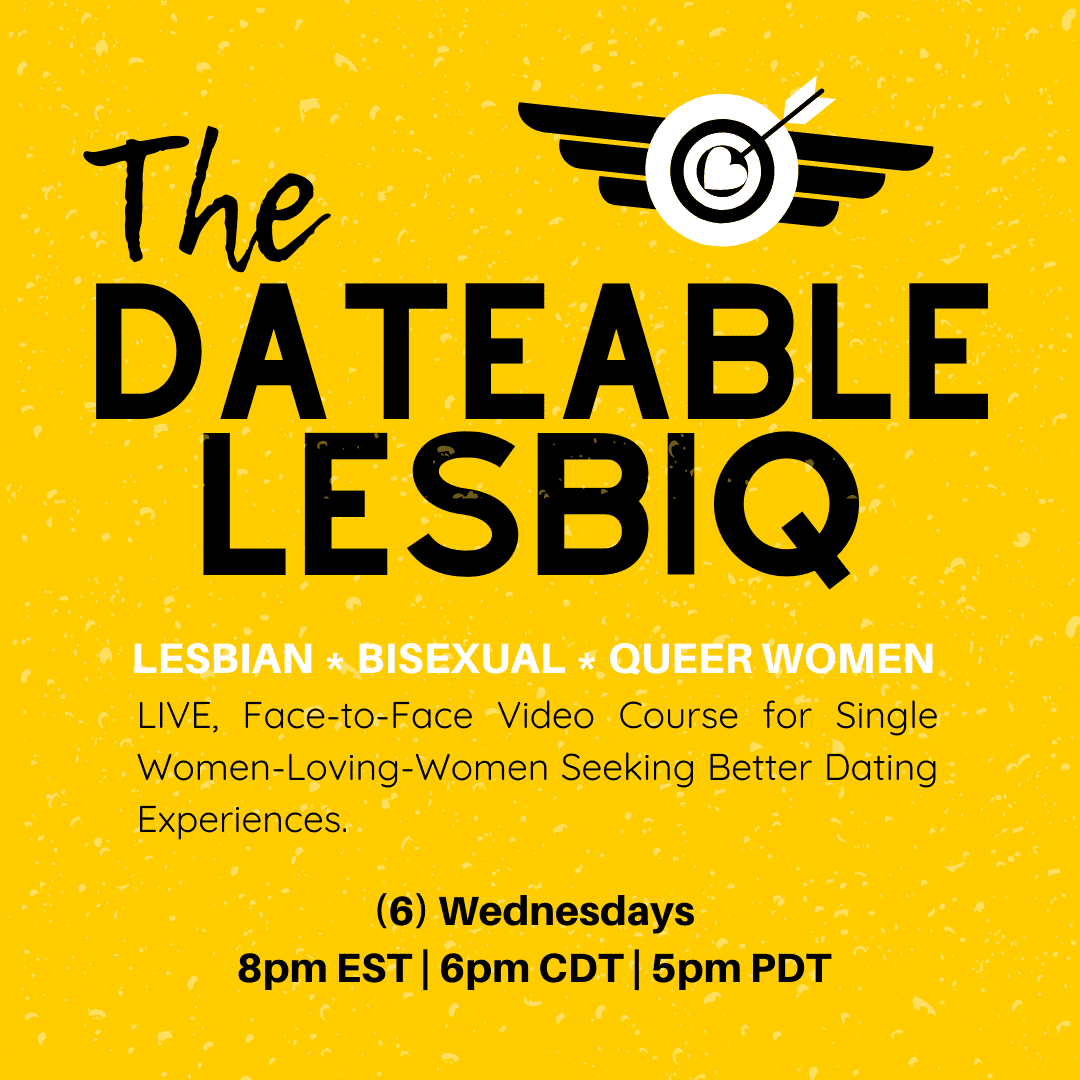 The
DATEABLE
LESBIQ

LESBIAN * BISEXUAL * QUEER WOMEN
LIVE, Face-to-Face Video Course for Single Women-Loving-Women Seeking Better Dating Experiences.

(6) Wednesdays
8pm EST | 6pm CDT | 5pm PDT